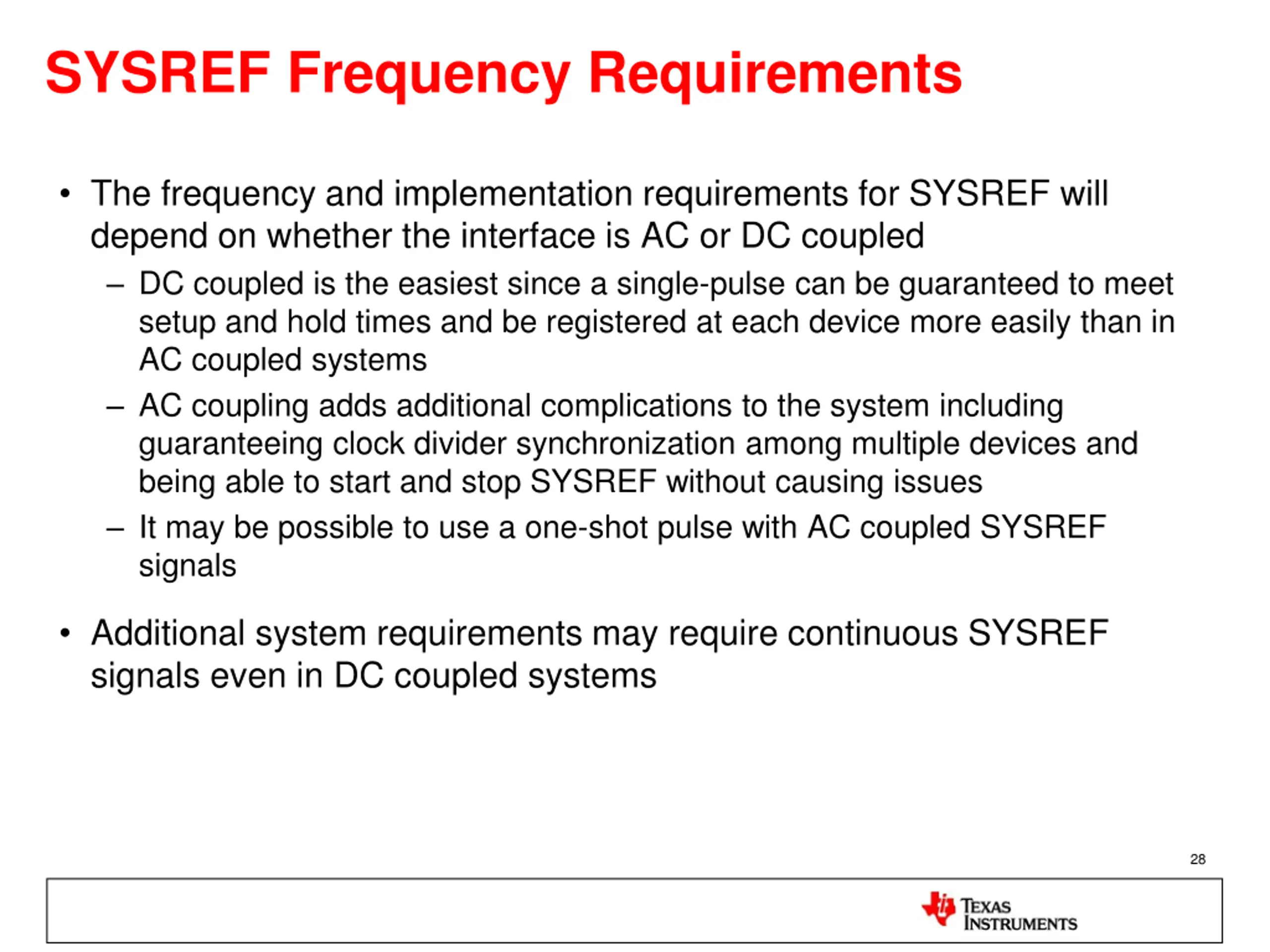 SYSREF Frequency Requirements

• The frequency and implementation requirements for SYSREF will depend on whether the interface is AC or DC coupled

– DC coupled is the easiest since a single-pulse can be guaranteed to meet setup and hold times and be registered at each device more easily than in AC coupled systems

– AC coupling adds additional complications to the system including guaranteeing clock divider synchronization among multiple devices and being able to start and stop SYSREF without causing issues

– It may be possible to use a one-shot pulse with AC coupled SYSREF signals

• Additional system requirements may require continuous SYSREF signals even in DC coupled systems

28

TEXAS INSTRUMENTS